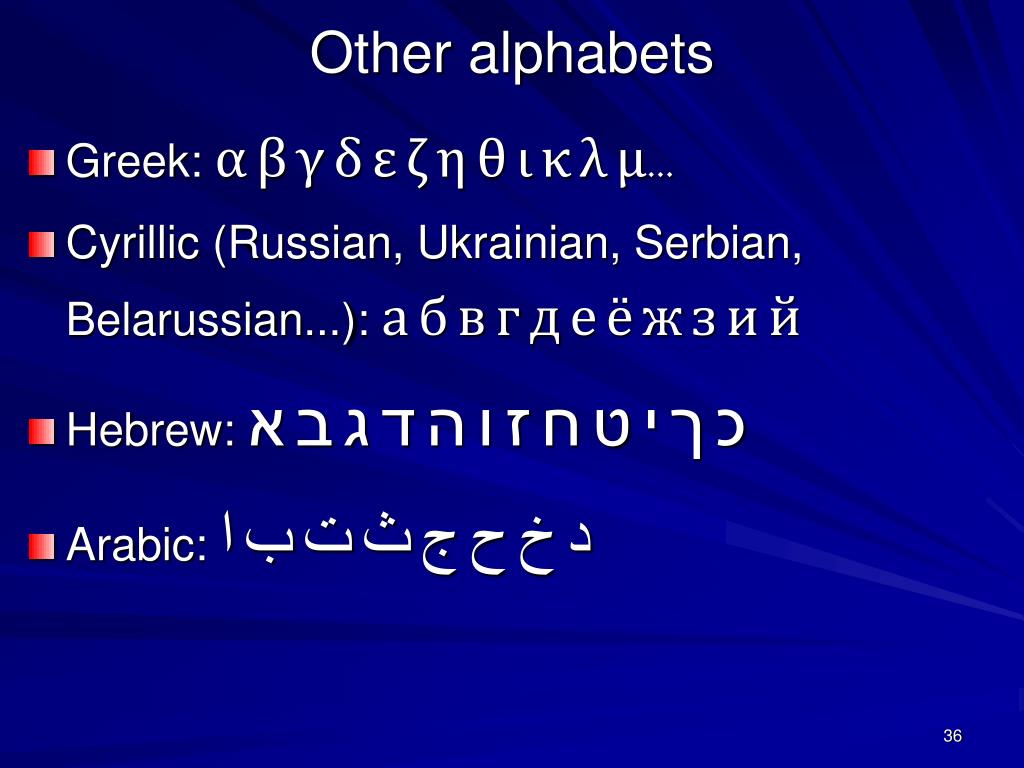 Other alphabets

Greek: α β γ δ ε ζ η θ ι κ λ μ...

Cyrillic (Russian, Ukrainian, Serbian, Belarussian...): а б в г д е ё ж з и й

Hebrew: א ב ג ד ה ו ז ח ט י ך כ

Arabic: ا ب ت ث ج ح خ د

36